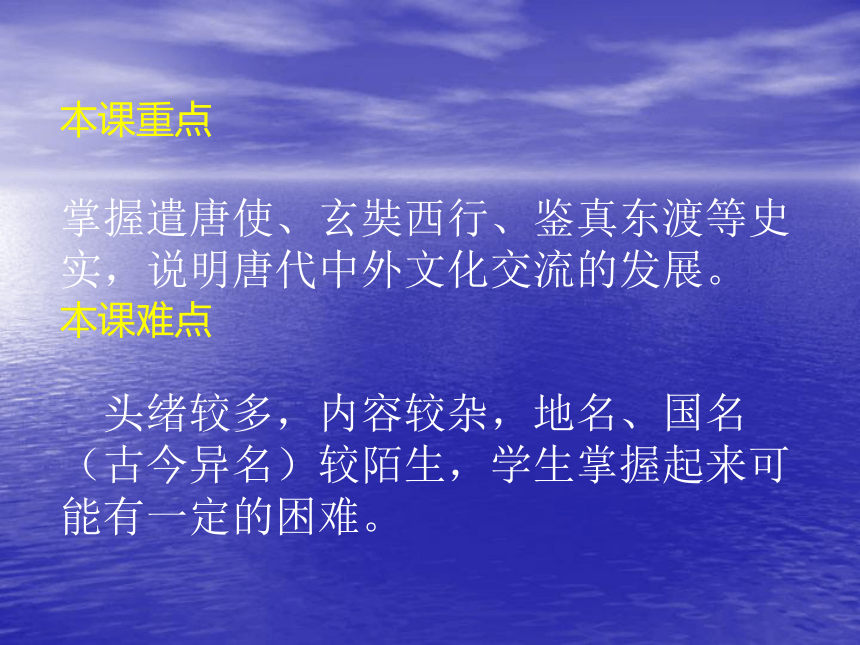 本课重点

掌握遣唐使、玄奘西行、鉴真东渡等史实，说明唐代中外文化交流的发展。

本课难点

头绪较多，内容较杂，地名、国名（古今异名）较陌生，学生掌握起来可能有一定的困难。